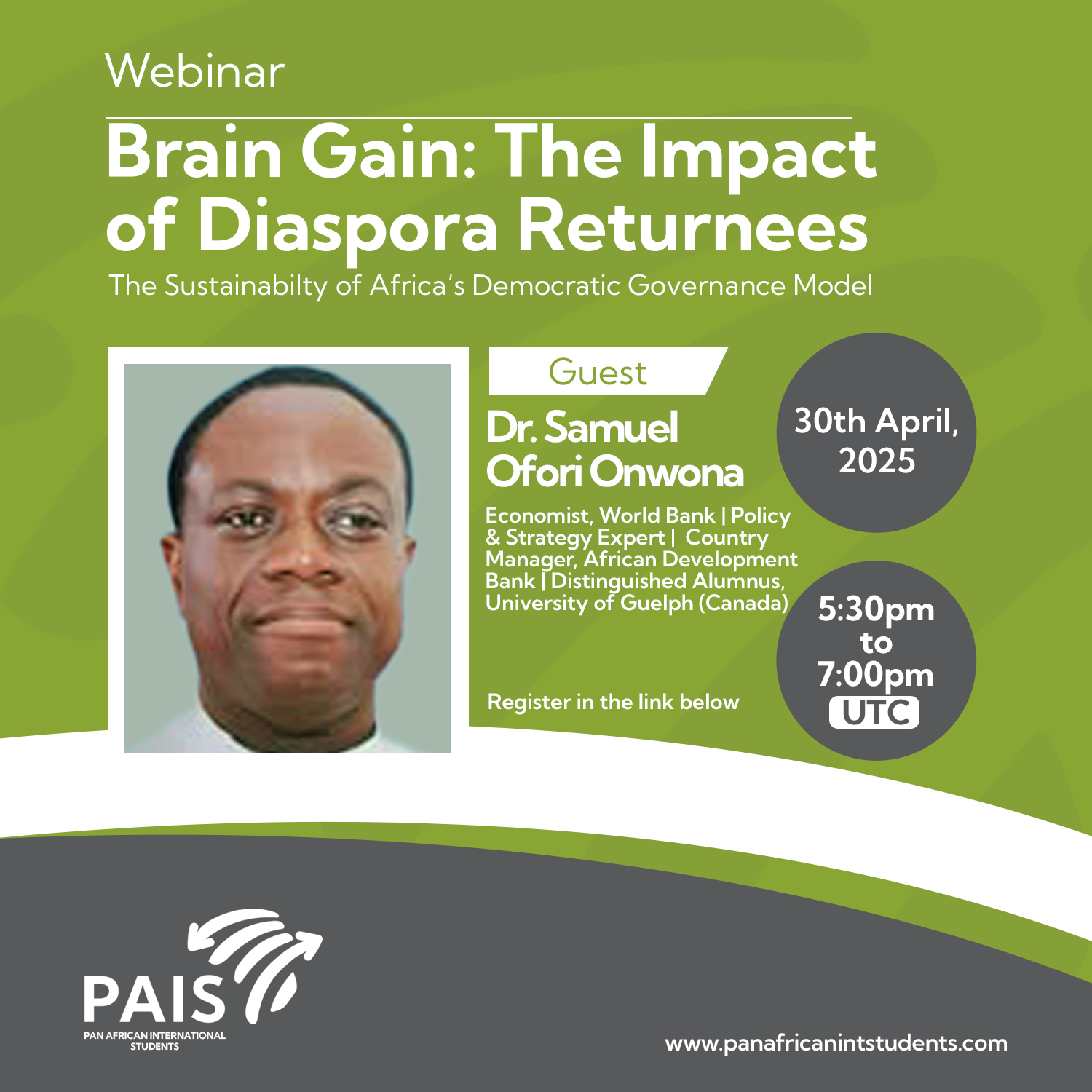 Webinar

Brain Gain: The Impact of Diaspora Returnees

The Sustainabilty of Africa's Democratic Governance Model

Guest

Dr. Samuel Ofori Onwona

Economist, World Bank | Policy & Strategy Expert | Country Manager, African Development Bank | Distinguished Alumnus, University of Guelph (Canada)

Register in the link below

30th April, 2025

5:30pm to 7:00pm UTC

PAIS
PAN AFRICAN INTERNATIONAL STUDENTS

www.panafricanintstudents.com